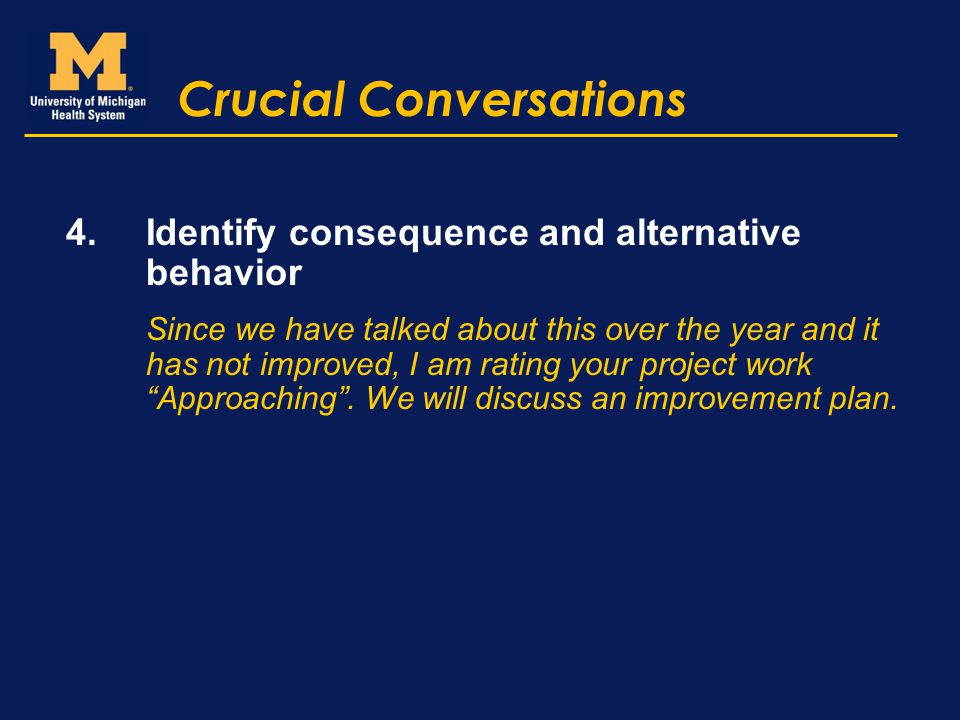 M
University of Michigan
Health System

Crucial Conversations

4. Identify consequence and alternative behavior

Since we have talked about this over the year and it has not improved, I am rating your project work “Approaching”. We will discuss an improvement plan.